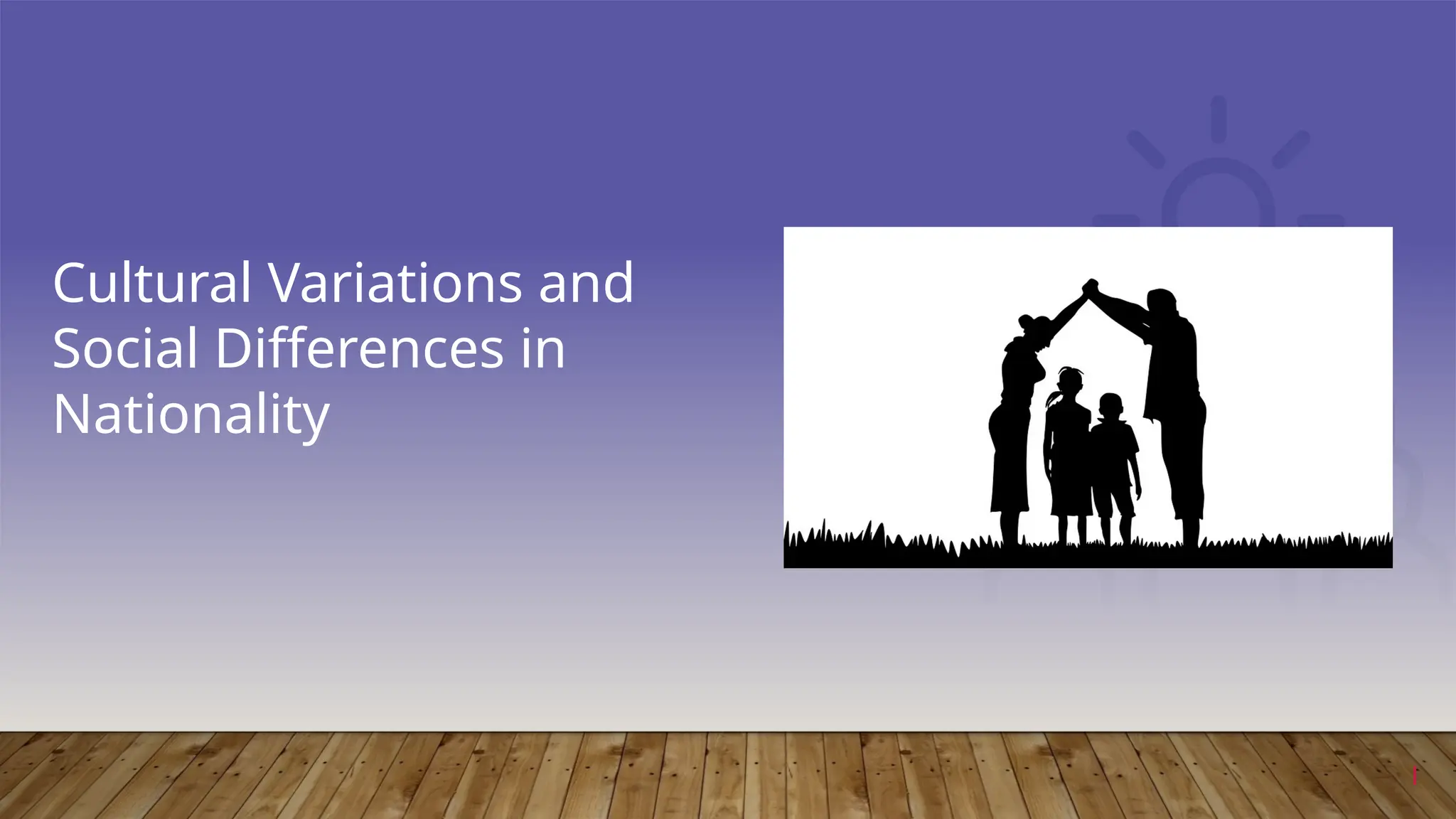 Cultural Variations and Social Differences in Nationality

1